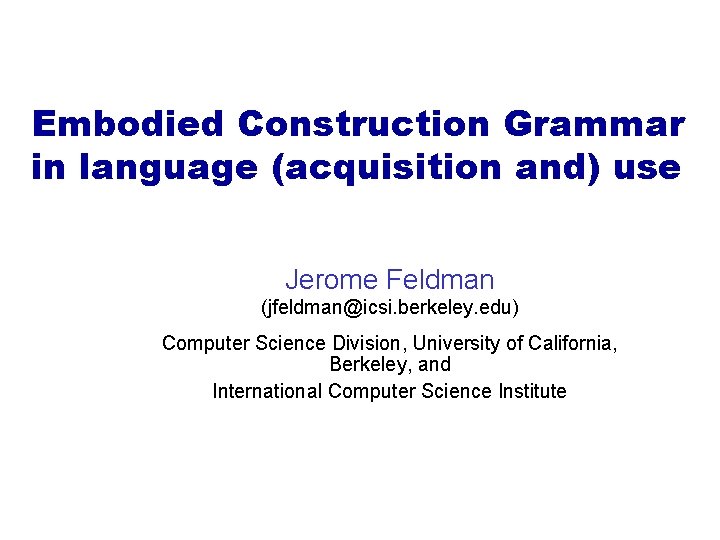 Embodied Construction Grammar in language (acquisition and) use

Jerome Feldman
(jfeldman@icsi.berkeley.edu)

Computer Science Division, University of California, Berkeley, and
International Computer Science Institute